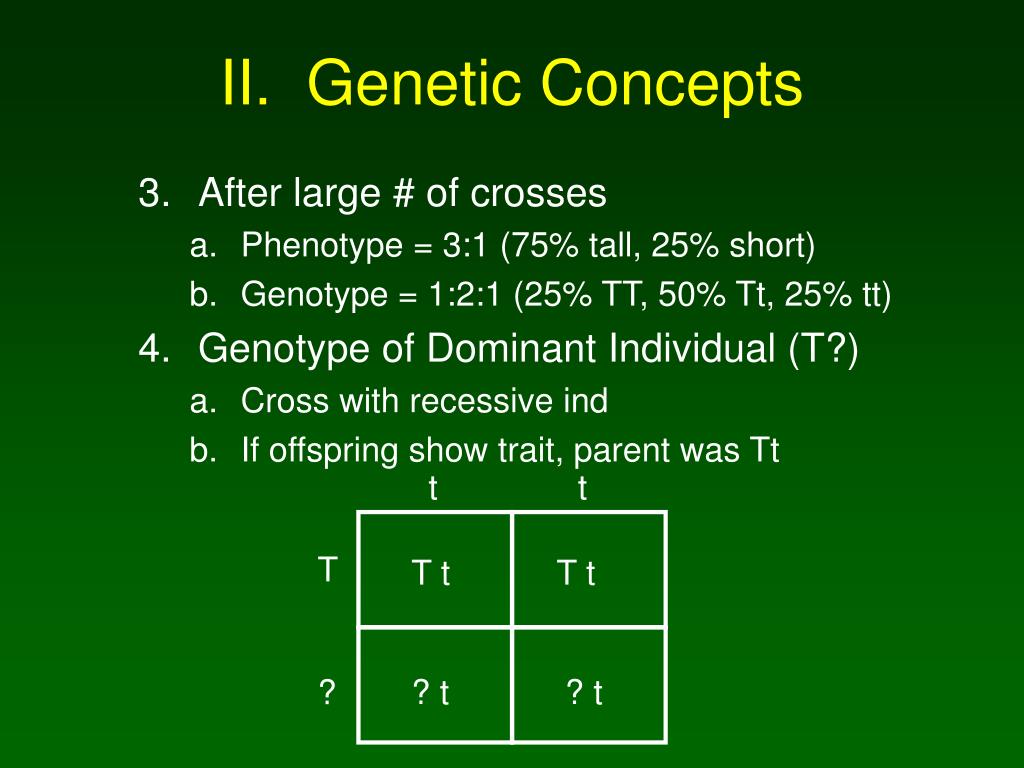 II. Genetic Concepts

3. After large # of crosses
a. Phenotype = 3:1 (75% tall, 25% short)
b. Genotype = 1:2:1 (25% TT, 50% Tt, 25% tt)

4. Genotype of Dominant Individual (T?)
a. Cross with recessive ind
b. If offspring show trait, parent was Tt

| | t | t |
|---|---|---|
| T | T t | T t |
| ? | ? t | ? t |